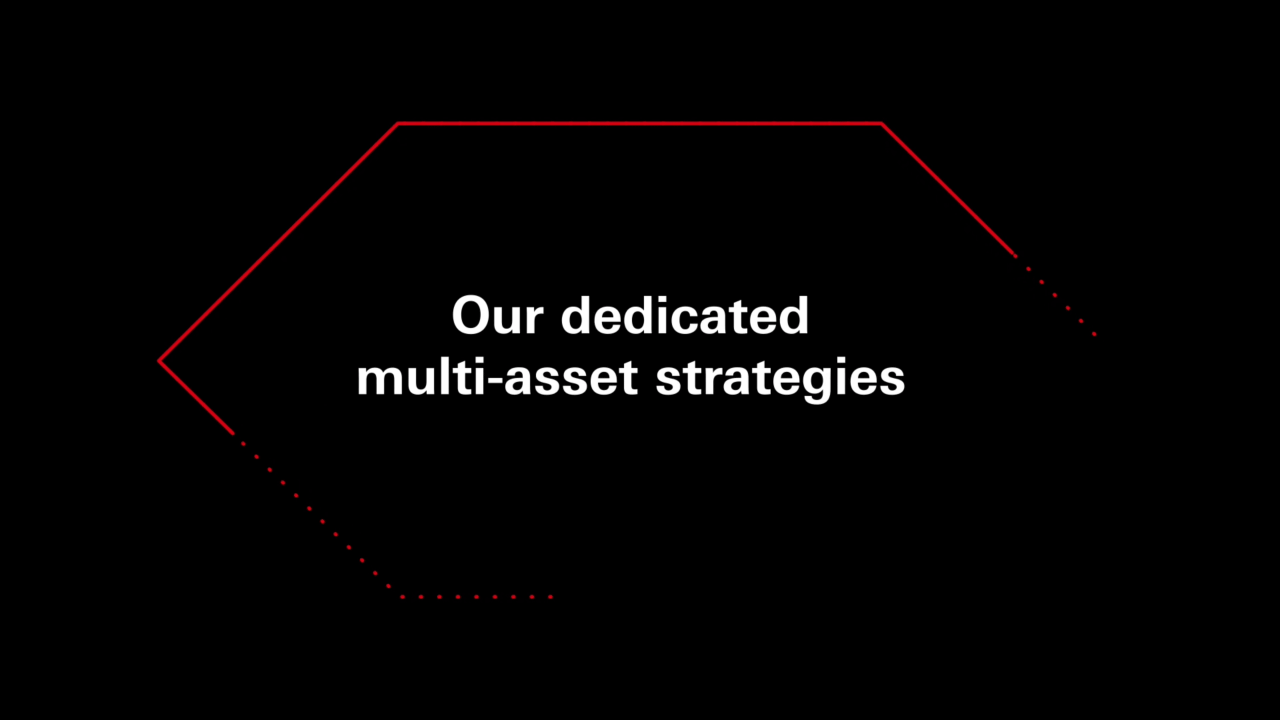 Our dedicated multi-asset strategies